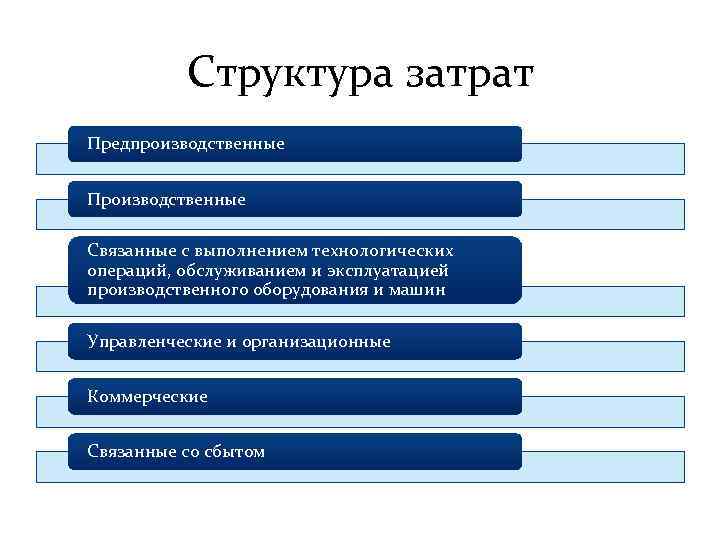 Структура затрат

Предпроизводственные

Производственные

Связанные с выполнением технологических операций, обслуживанием и эксплуатацией производственного оборудования и машин

Управленческие и организационные

Коммерческие

Связанные со сбытом